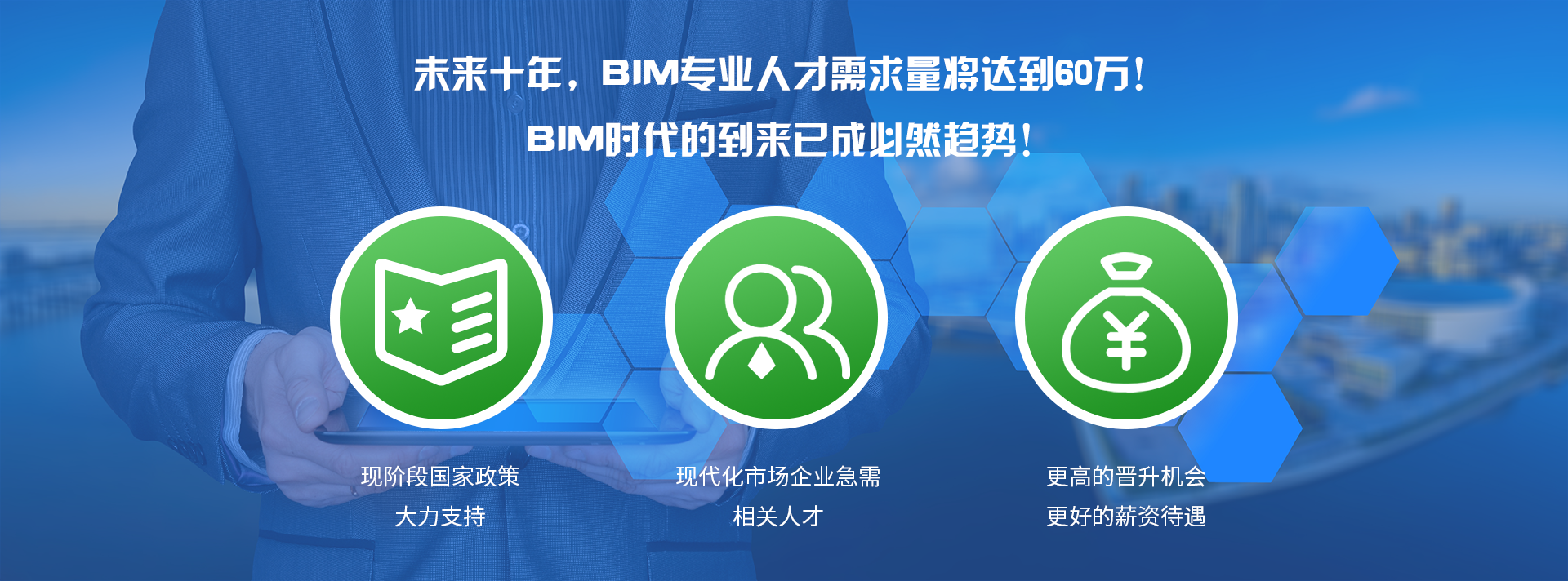 未来十年，BIM专业人才需求量将达到60万！
BIM时代的到来已成必然趋势！

现阶段国家政策
大力支持

现代化市场企业急需
相关人才

更高的晋升机会
更好的薪资待遇